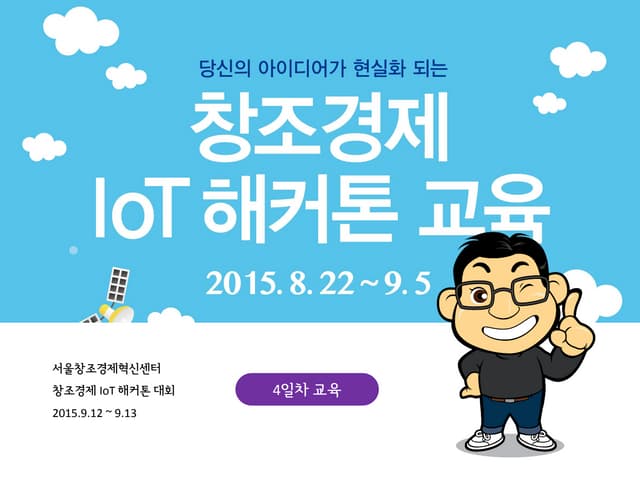 당신의 아이디어가 현실화 되는

창조경제
IoT 해커톤 교육

2015. 8. 22 ~ 9. 5

서울창조경제혁신센터
창조경제 IoT 해커톤 대회
2015.9.12 ~ 9.13

4일차 교육